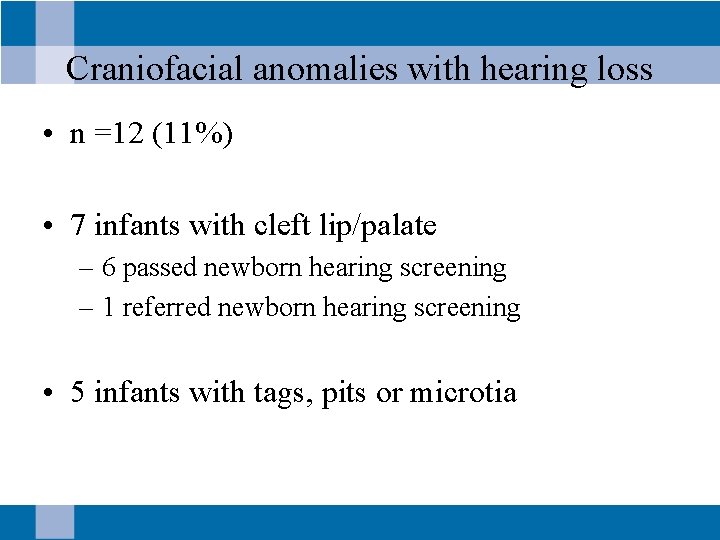 Craniofacial anomalies with hearing loss

• n =12 (11%)

• 7 infants with cleft lip/palate
– 6 passed newborn hearing screening
– 1 referred newborn hearing screening

• 5 infants with tags, pits or microtia